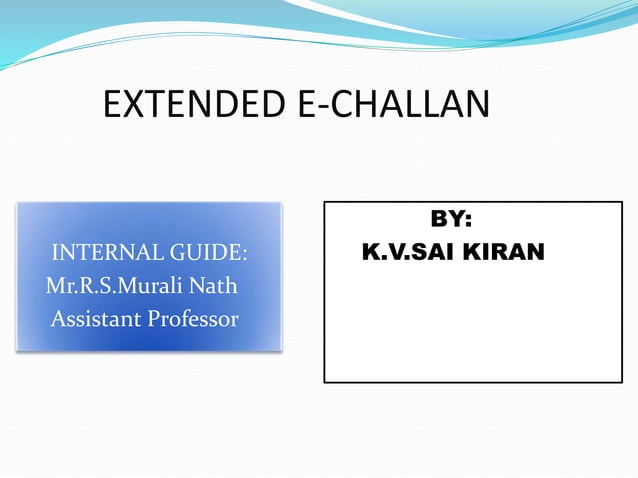 EXTENDED E-CHALLAN

INTERNAL GUIDE:
Mr.R.S.Murali Nath
Assistant Professor

BY:
K.V.SAI KIRAN